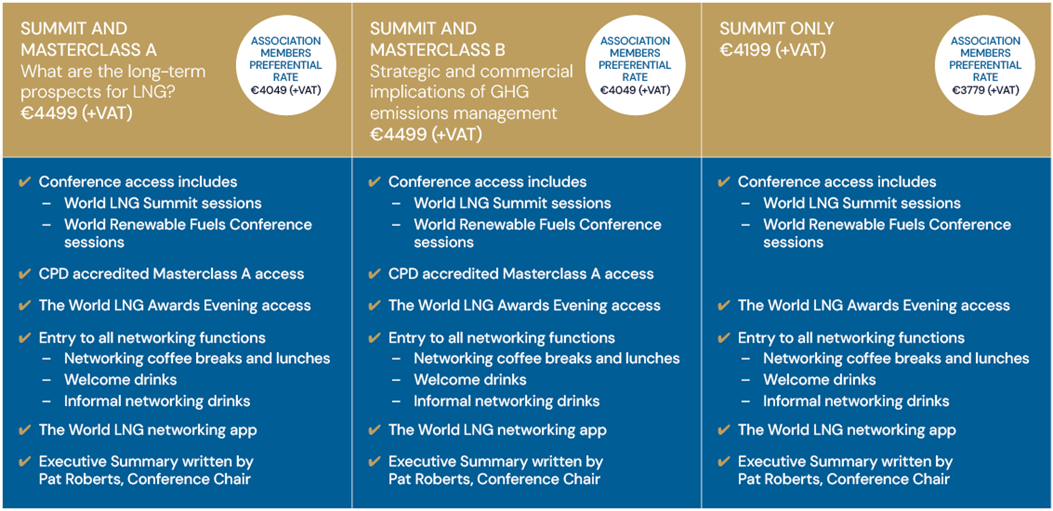 SUMMIT AND MASTERCLASS A
What are the long-term prospects for LNG?
€4499 (+VAT)

ASSOCIATION MEMBERS PREFERENTIAL RATE
€4049 (+VAT)

✔ Conference access includes
– World LNG Summit sessions
– World Renewable Fuels Conference sessions
✔ CPD accredited Masterclass A access
✔ The World LNG Awards Evening access
✔ Entry to all networking functions
– Networking coffee breaks and lunches
– Welcome drinks
– Informal networking drinks
✔ The World LNG networking app
✔ Executive Summary written by Pat Roberts, Conference Chair

SUMMIT AND MASTERCLASS B
Strategic and commercial implications of GHG emissions management
€4499 (+VAT)

ASSOCIATION MEMBERS PREFERENTIAL RATE
€4049 (+VAT)

✔ Conference access includes
– World LNG Summit sessions
– World Renewable Fuels Conference sessions
✔ CPD accredited Masterclass A access
✔ The World LNG Awards Evening access
✔ Entry to all networking functions
– Networking coffee breaks and lunches
– Welcome drinks
– Informal networking drinks
✔ The World LNG networking app
✔ Executive Summary written by Pat Roberts, Conference Chair

SUMMIT ONLY
€4199 (+VAT)

ASSOCIATION MEMBERS PREFERENTIAL RATE
€3779 (+VAT)

✔ Conference access includes
– World LNG Summit sessions
– World Renewable Fuels Conference sessions
✔ The World LNG Awards Evening access
✔ Entry to all networking functions
– Networking coffee breaks and lunches
– Welcome drinks
– Informal networking drinks
✔ The World LNG networking app
✔ Executive Summary written by Pat Roberts, Conference Chair